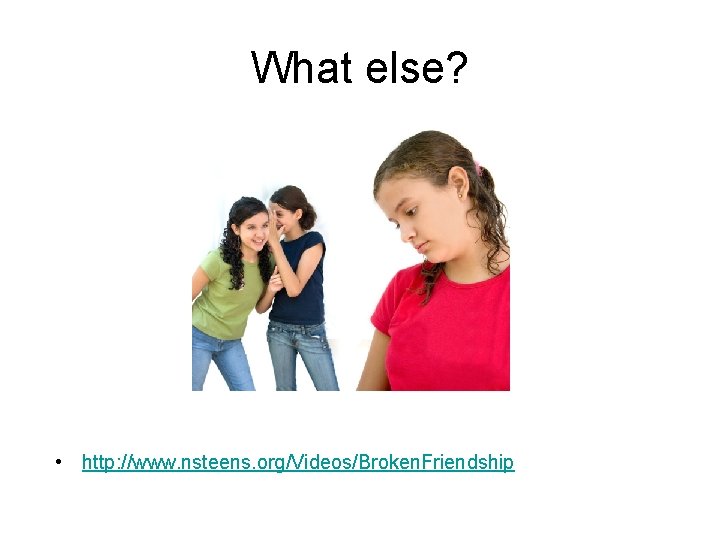 What else?

• http://www.nsteens.org/Videos/BrokenFriendship